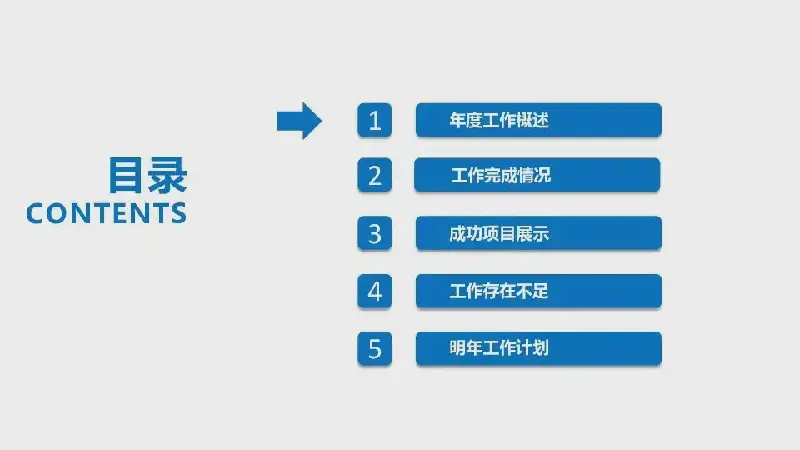 目录
CONTENTS

1 年度工作概述
2 工作完成情况
3 成功项目展示
4 工作存在不足
5 明年工作计划